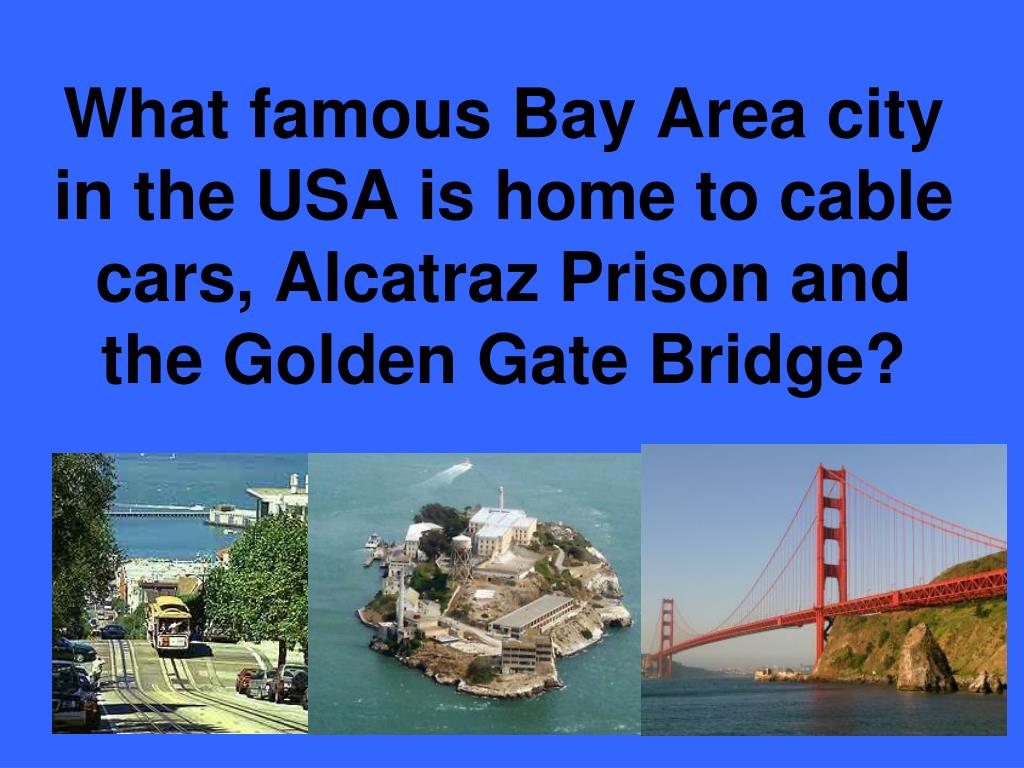 What famous Bay Area city in the USA is home to cable cars, Alcatraz Prison and the Golden Gate Bridge?